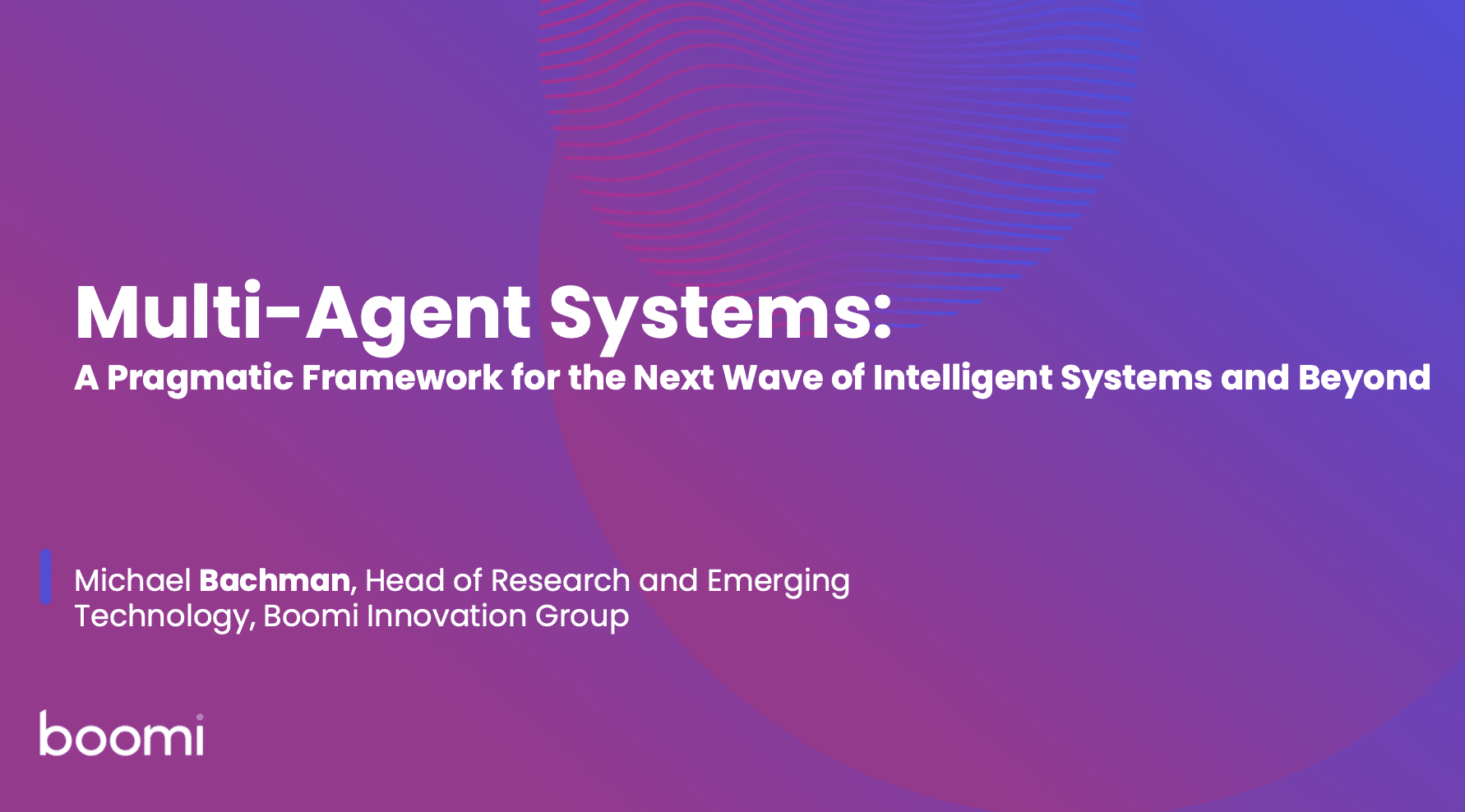 Multi-Agent Systems:
A Pragmatic Framework for the Next Wave of Intelligent Systems and Beyond

Michael Bachman, Head of Research and Emerging Technology, Boomi Innovation Group

boomi